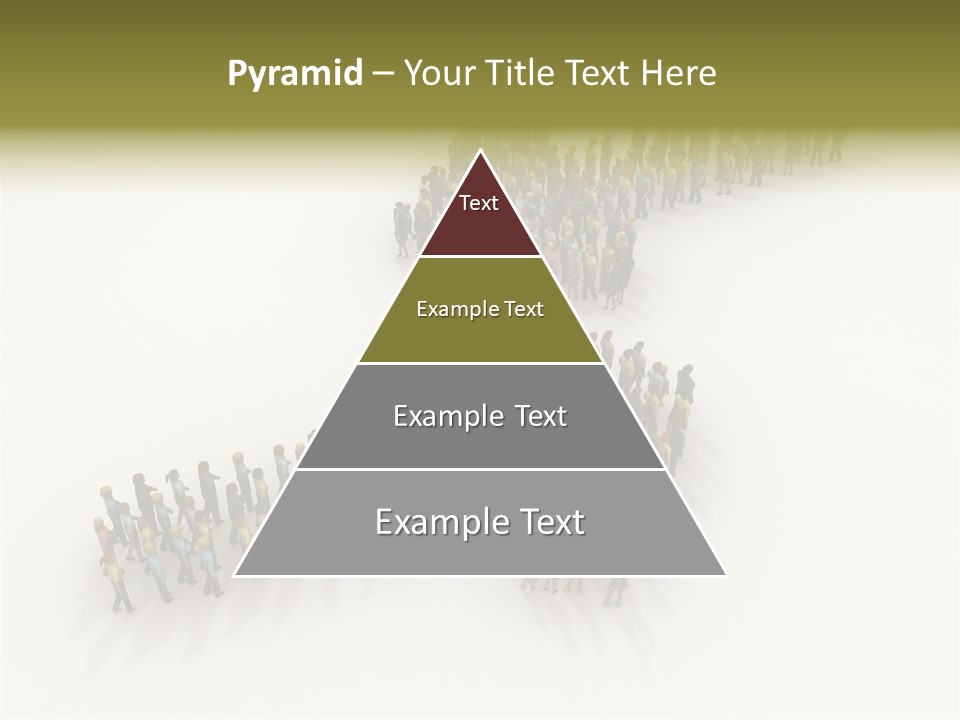 Pyramid – Your Title Text Here

Text

Example Text

Example Text

Example Text